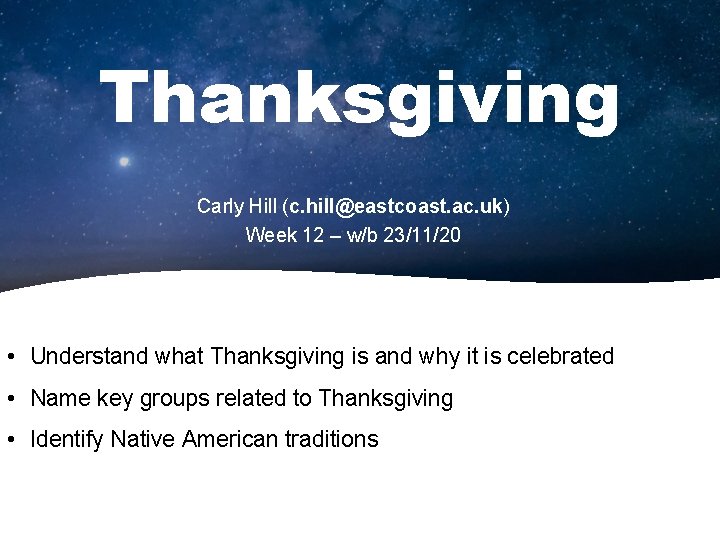 Thanksgiving

Carly Hill (c.hill@eastcoast.ac.uk)
Week 12 – w/b 23/11/20

• Understand what Thanksgiving is and why it is celebrated
• Name key groups related to Thanksgiving
• Identify Native American traditions